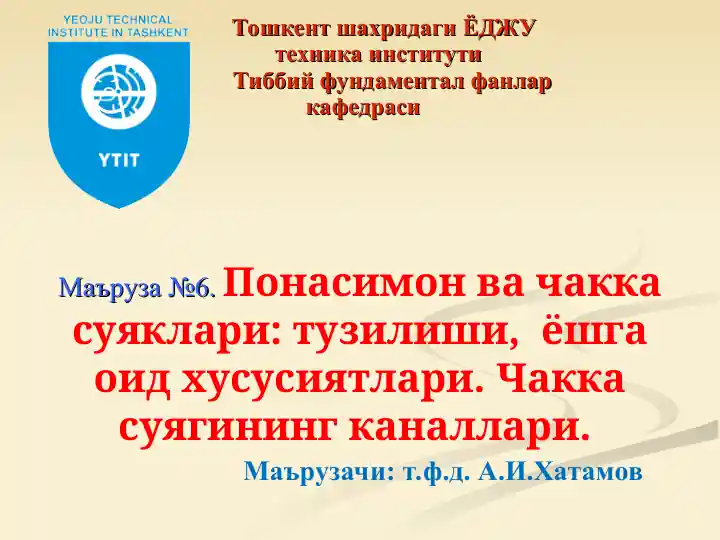 YEOJU TECHNICAL INSTITUTE IN TASHKENT

YTIT

Тошкент шахридаги ЁДЖУ техника институти Тиббий фундаментал фанлар кафедраси

Маъруза №6. Понасимон ва чакка суяклари: тузилиши, ёшга оид хусусиятлари. Чакка суягининг каналлари.

Маърузачи: т.ф.д. А.И.Хатамов